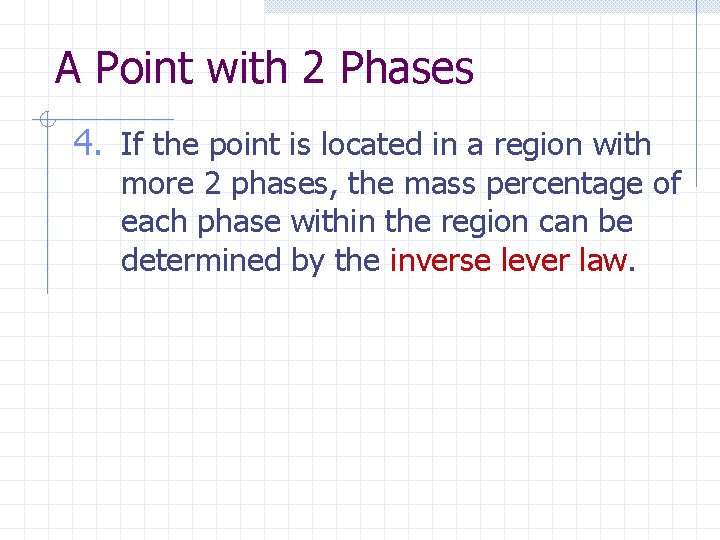 A Point with 2 Phases

4. If the point is located in a region with more 2 phases, the mass percentage of each phase within the region can be determined by the inverse lever law.